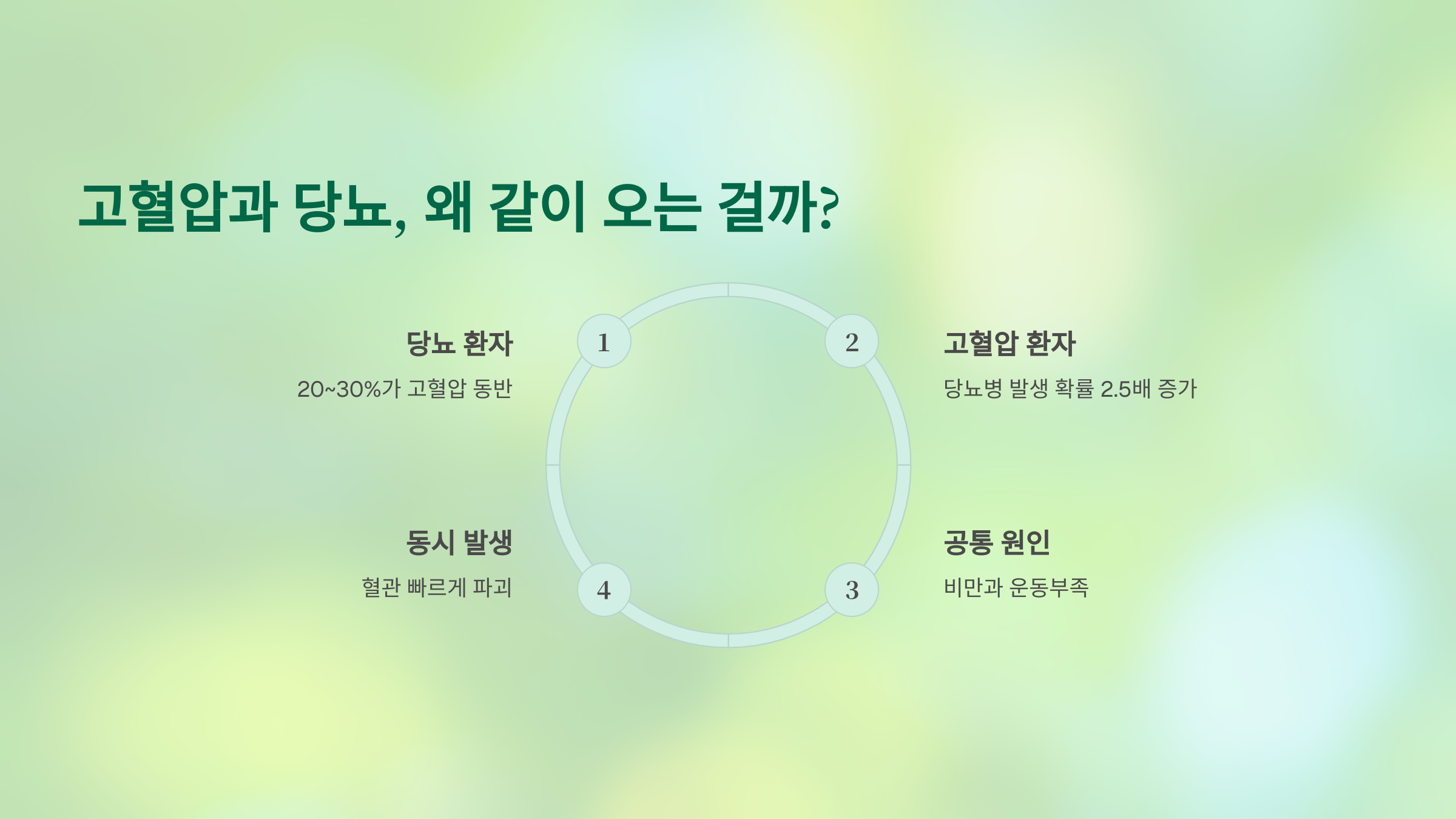 고혈압과 당뇨, 왜 같이 오는 걸까?

1

당뇨 환자

20~30%가 고혈압 동반

2

고혈압 환자

당뇨병 발생 확률 2.5배 증가

3

공통 원인

비만과 운동부족

4

동시 발생

혈관 빠르게 파괴